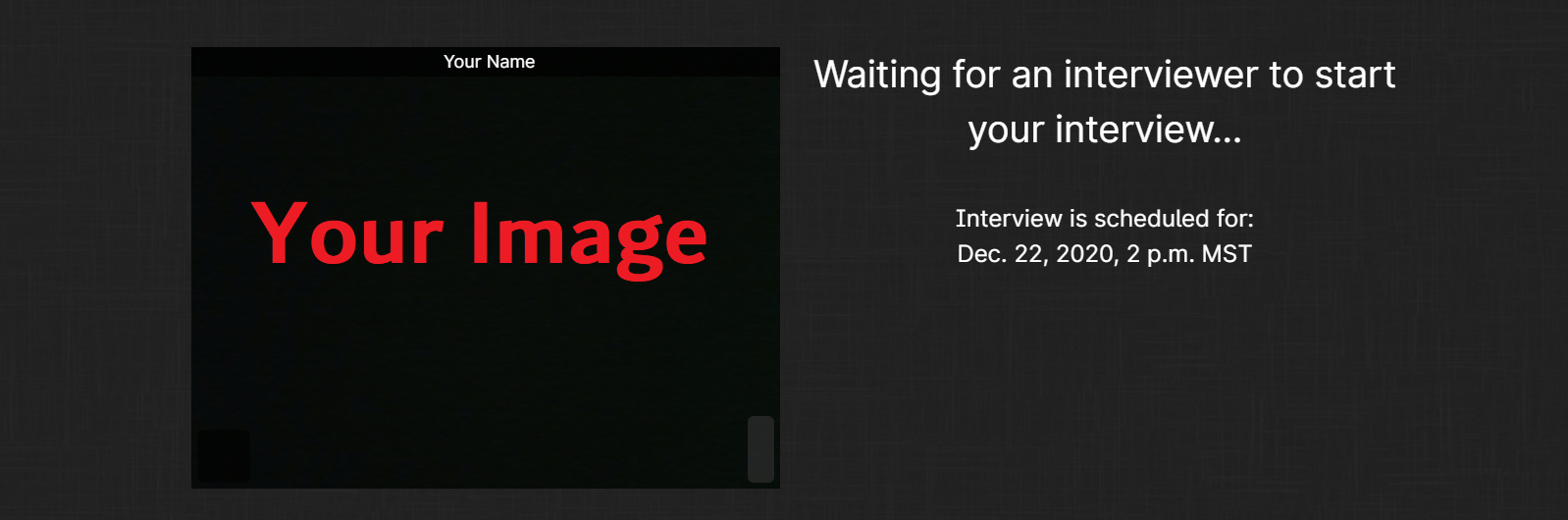 Your Name

Your Image

Waiting for an interviewer to start your interview...

Interview is scheduled for:
Dec. 22, 2020, 2 p.m. MST